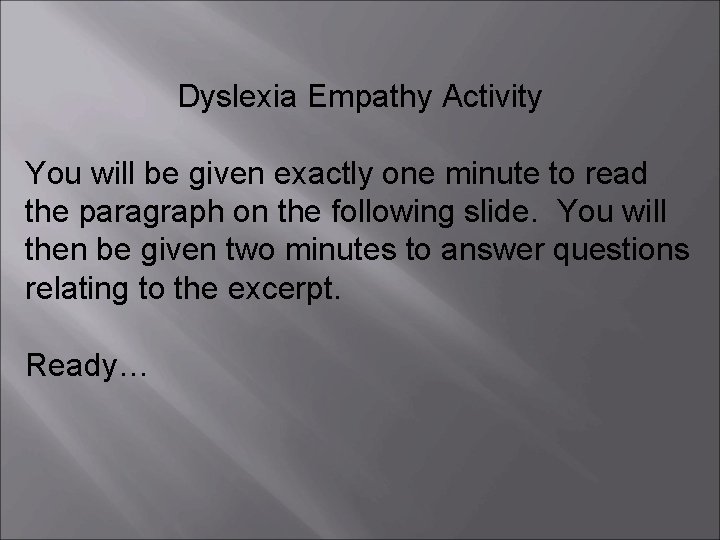 Dyslexia Empathy Activity

You will be given exactly one minute to read the paragraph on the following slide. You will then be given two minutes to answer questions relating to the excerpt.

Ready…